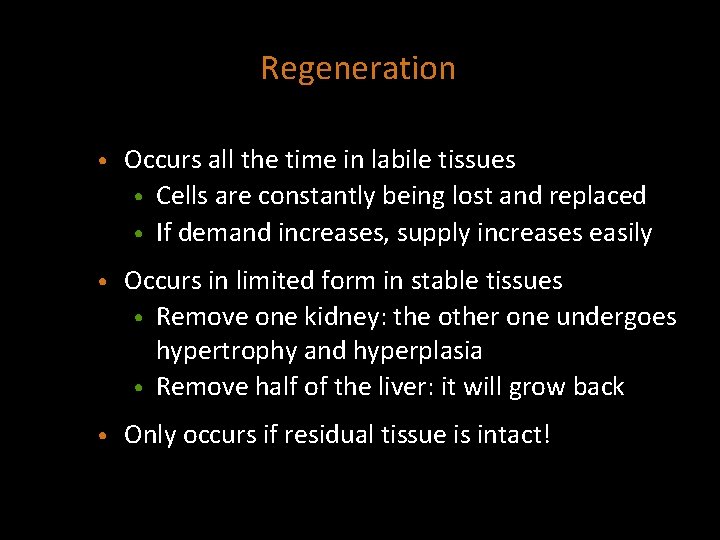 Regeneration

• Occurs all the time in labile tissues
  • Cells are constantly being lost and replaced
  • If demand increases, supply increases easily

• Occurs in limited form in stable tissues
  • Remove one kidney: the other one undergoes hypertrophy and hyperplasia
  • Remove half of the liver: it will grow back

• Only occurs if residual tissue is intact!